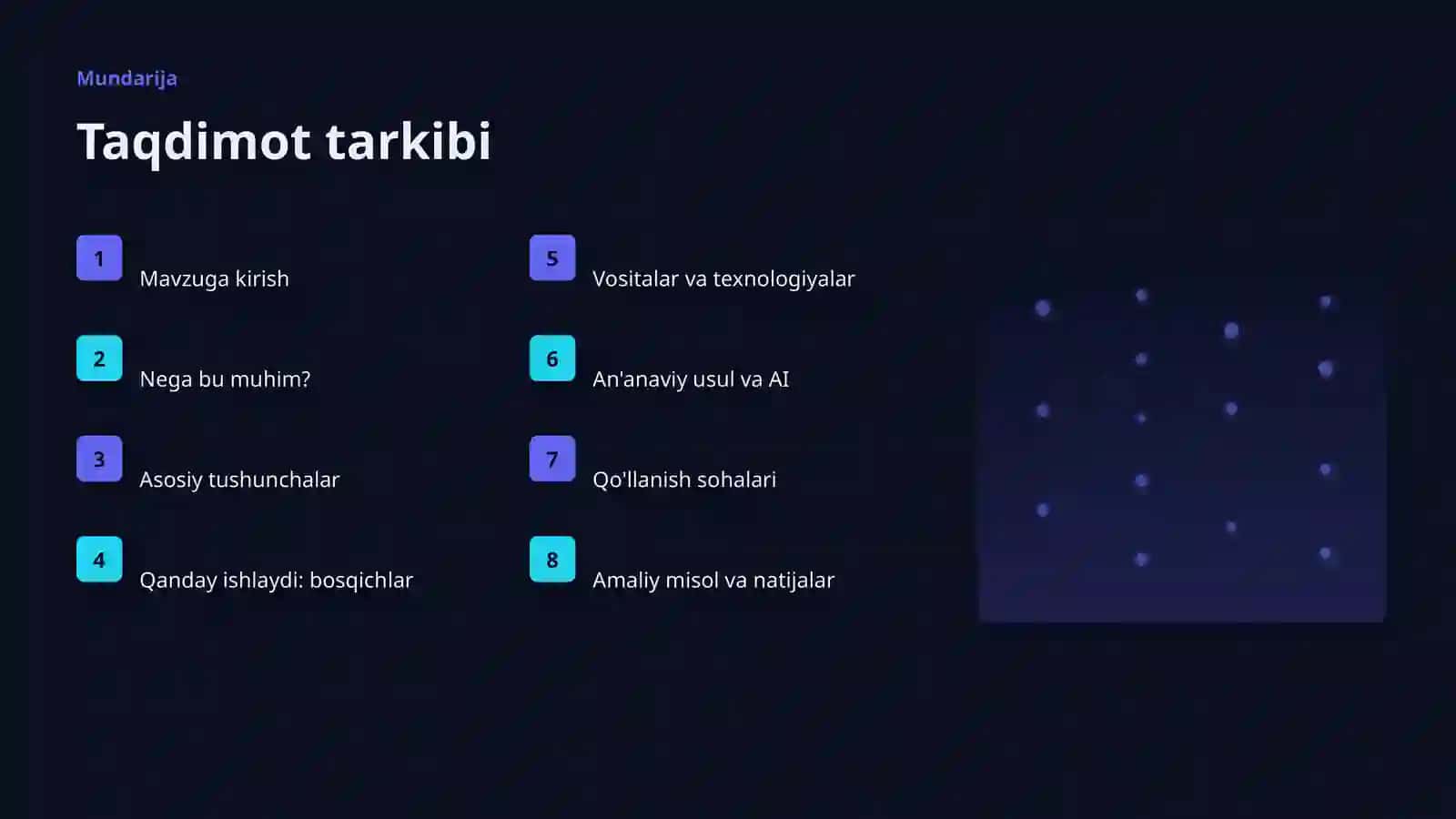 Mundarija

Taqdimot tarkibi

1 Mavzuga kirish

2 Nega bu muhim?

3 Asosiy tushunchalar

4 Qanday ishlaydi: bosqichlar

5 Vositalar va texnologiyalar

6 An'anaviy usul va AI

7 Qo'llanish sohalari

8 Amaliy misol va natijalar